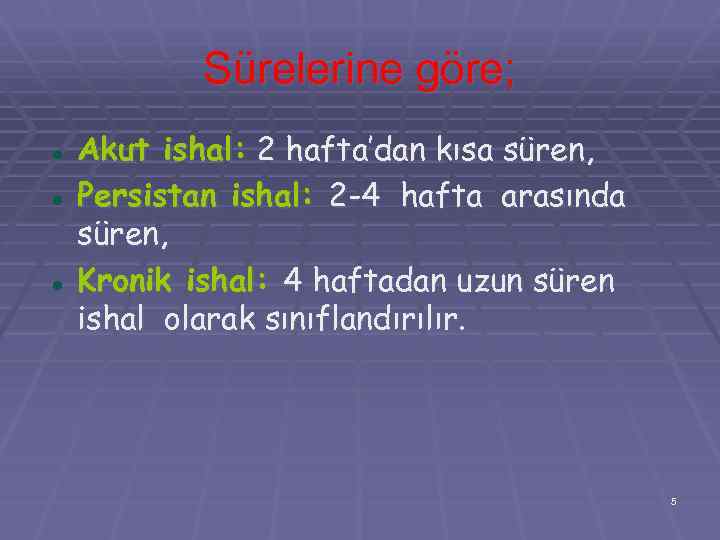 Sürelerine göre;

- Akut ishal: 2 hafta'dan kısa süren,
- Persistan ishal: 2-4 hafta arasında süren,
- Kronik ishal: 4 haftadan uzun süren ishal olarak sınıflandırılır.

5